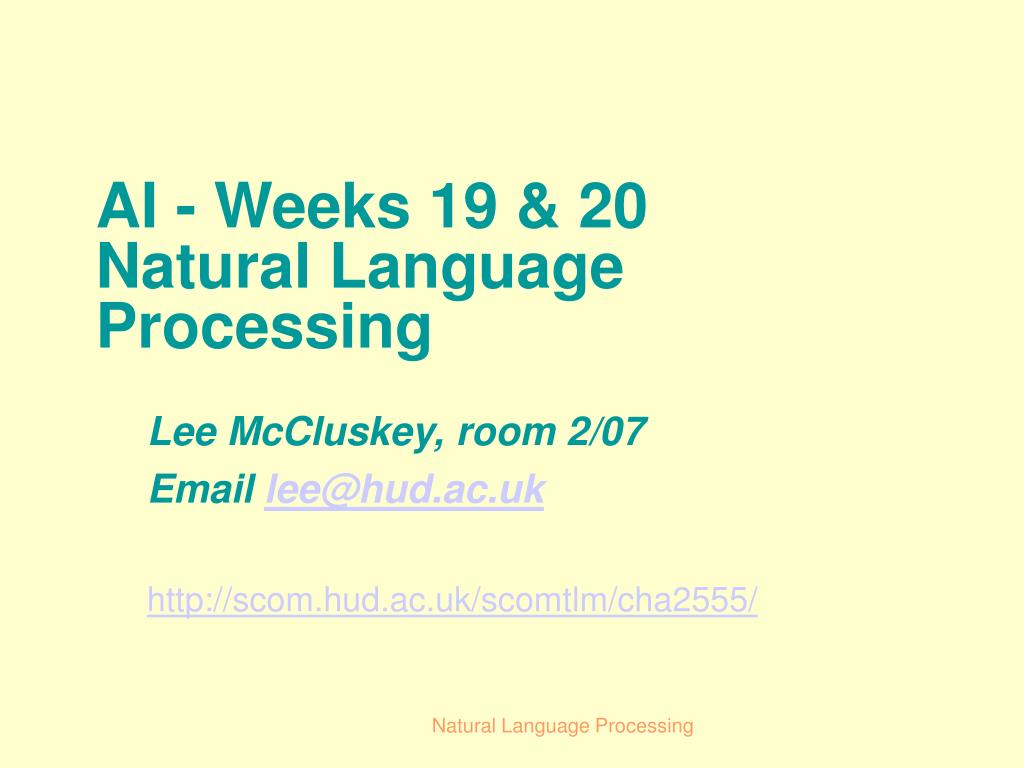 AI - Weeks 19 & 20
Natural Language Processing

Lee McCluskey, room 2/07
Email lee@hud.ac.uk

http://scom.hud.ac.uk/scomtlm/cha2555/

Natural Language Processing